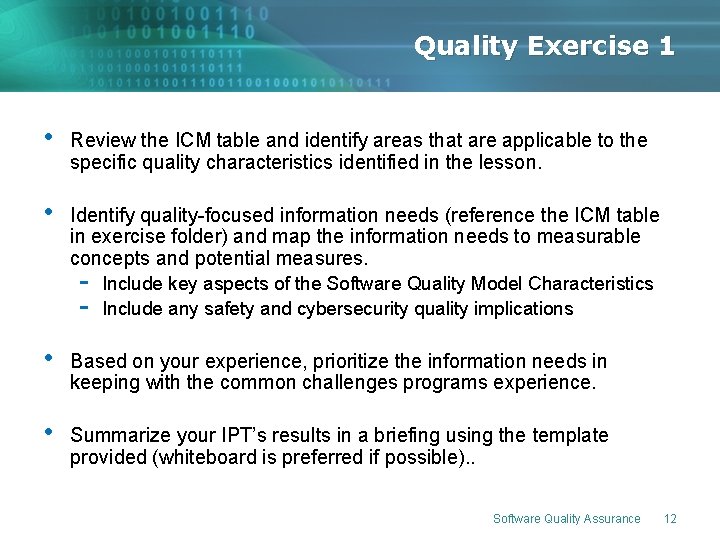 Quality Exercise 1

• Review the ICM table and identify areas that are applicable to the specific quality characteristics identified in the lesson.

• Identify quality-focused information needs (reference the ICM table in exercise folder) and map the information needs to measurable concepts and potential measures.
- Include key aspects of the Software Quality Model Characteristics
- Include any safety and cybersecurity quality implications

• Based on your experience, prioritize the information needs in keeping with the common challenges programs experience.

• Summarize your IPT's results in a briefing using the template provided (whiteboard is preferred if possible)..

Software Quality Assurance 12